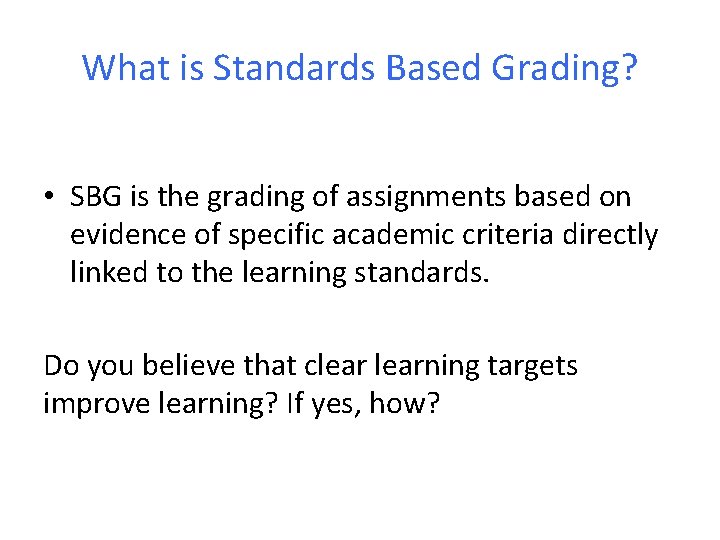 What is Standards Based Grading?

• SBG is the grading of assignments based on evidence of specific academic criteria directly linked to the learning standards.

Do you believe that clear learning targets improve learning? If yes, how?